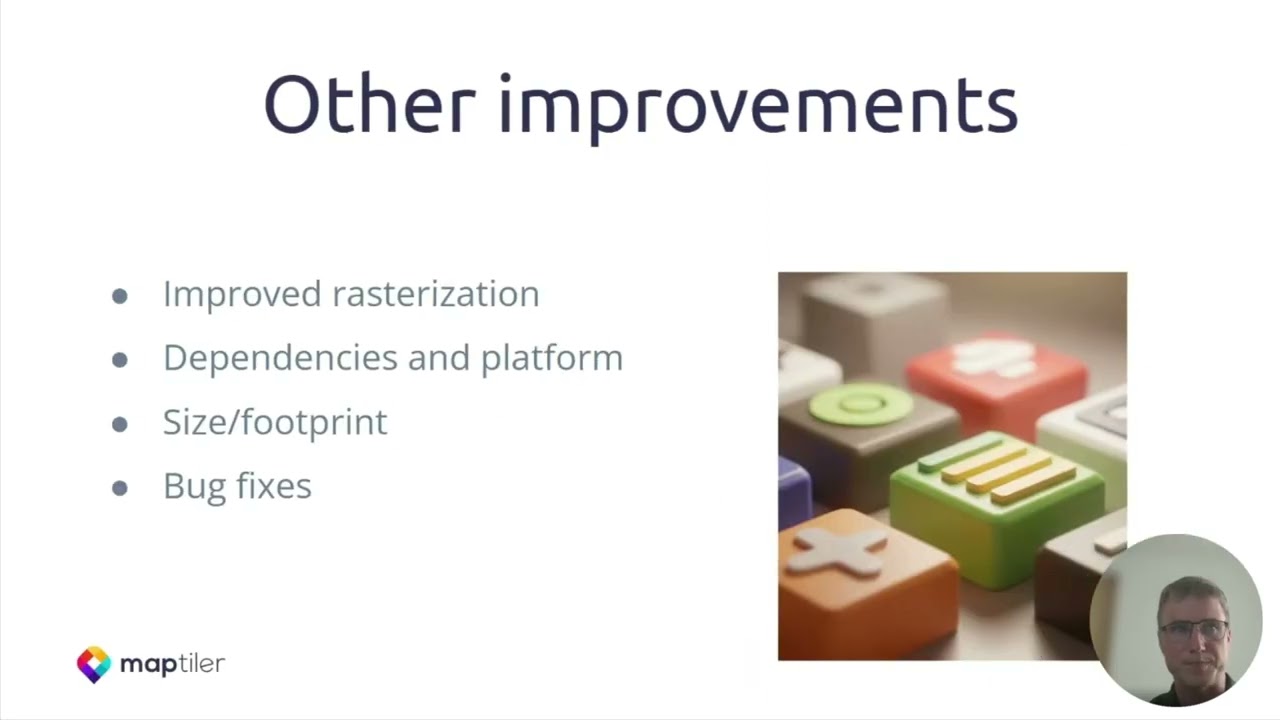 Other improvements

- Improved rasterization
- Dependencies and platform
- Size/footprint
- Bug fixes

maptiler